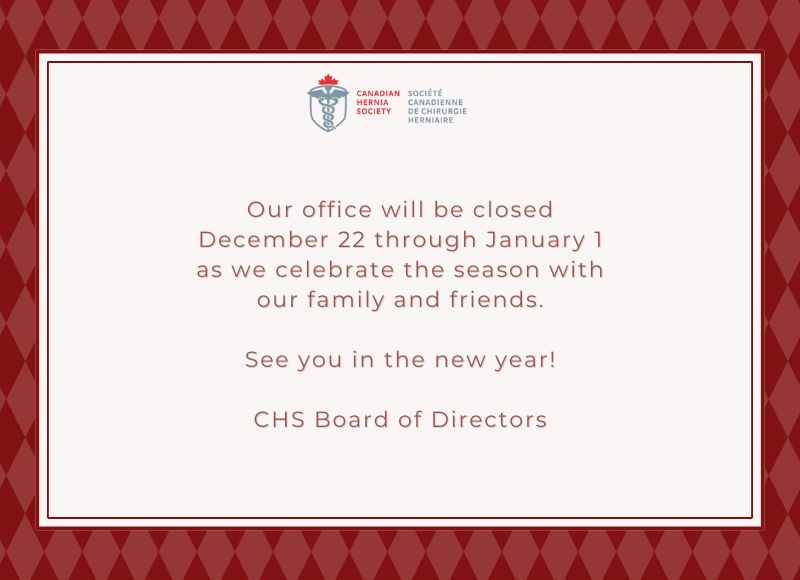 CANADIAN HERNIA SOCIETY
SOCIÉTÉ CANADIENNE DE CHIRURGIE HERNIAIRE

Our office will be closed December 22 through January 1 as we celebrate the season with our family and friends.

See you in the new year!

CHS Board of Directors